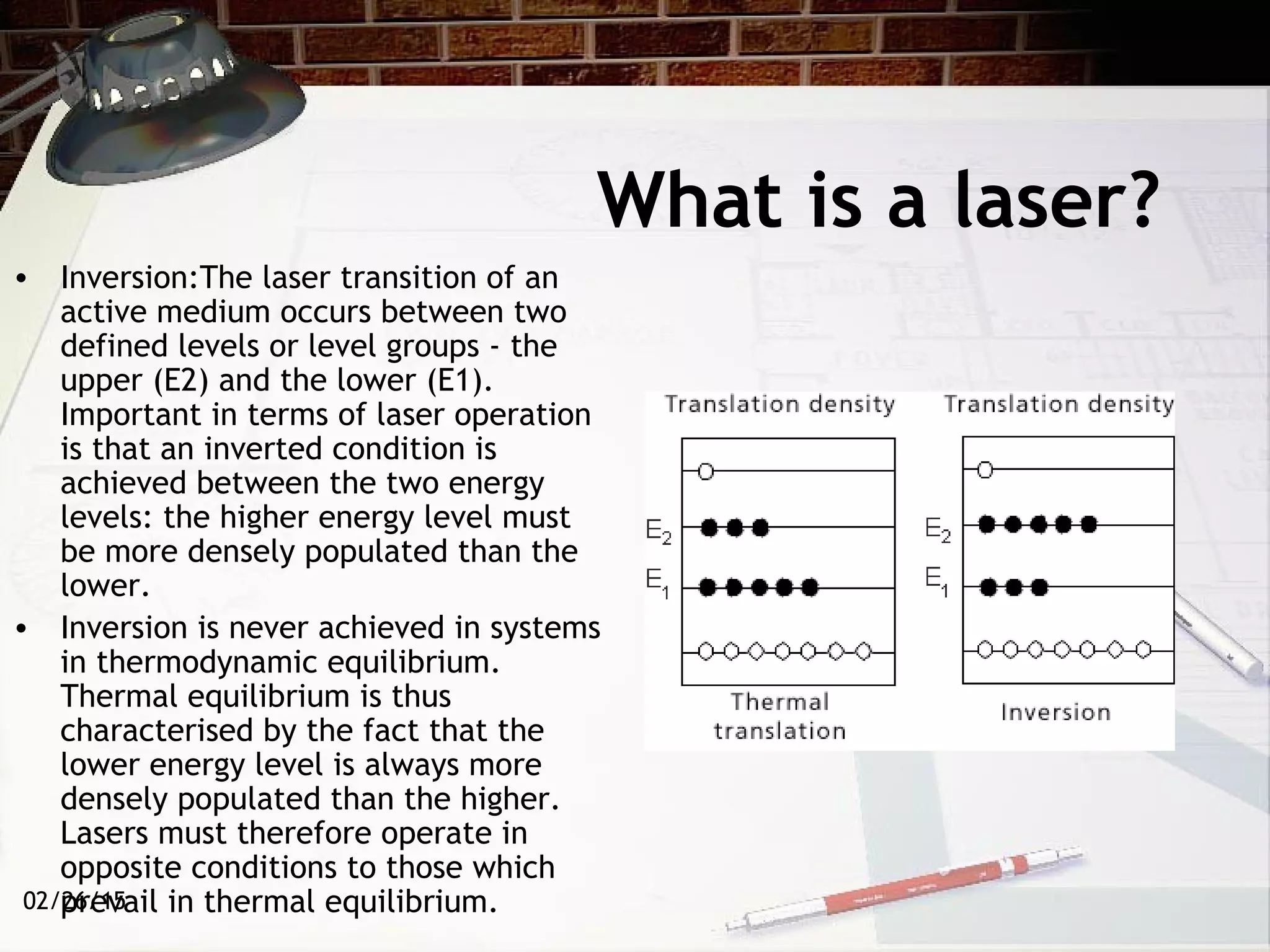 What is a laser?

• Inversion:The laser transition of an active medium occurs between two defined levels or level groups - the upper (E2) and the lower (E1). Important in terms of laser operation is that an inverted condition is achieved between the two energy levels: the higher energy level must be more densely populated than the lower.

• Inversion is never achieved in systems in thermodynamic equilibrium. Thermal equilibrium is thus characterised by the fact that the lower energy level is always more densely populated than the higher. Lasers must therefore operate in opposite conditions to those which prevail in thermal equilibrium.

02/26/15

Translation density

$E_2$

$E_1$

Thermal translation

Translation density

$E_2$

$E_1$

Inversion